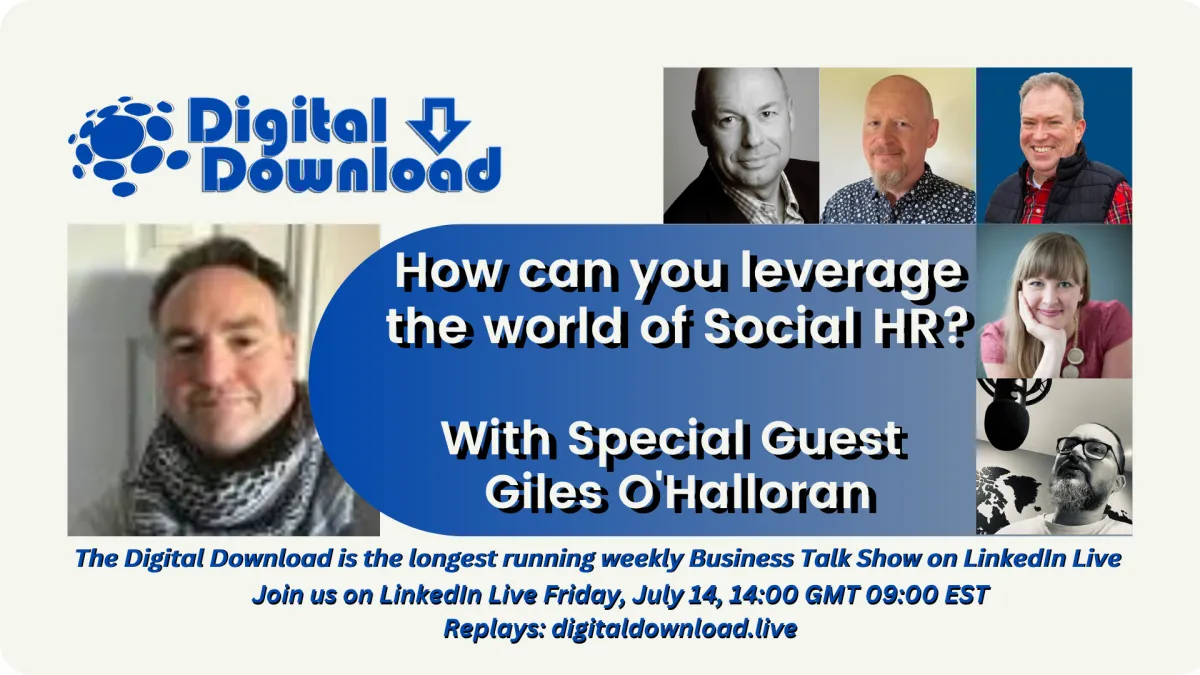 Digital Download

How can you leverage the world of Social HR?

With Special Guest Giles O'Halloran

The Digital Download is the longest running weekly Business Talk Show on LinkedIn Live
Join us on LinkedIn Live Friday, July 14, 14:00 GMT 09:00 EST
Replays: digitaldownload.live